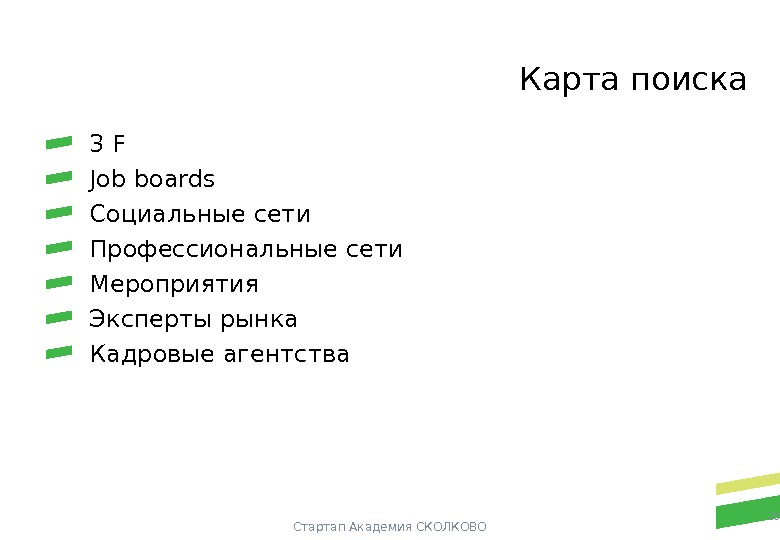 Карта поиска

3 F
Job boards
Социальные сети
Профессиональные сети
Мероприятия
Эксперты рынка
Кадровые агентства

Стартап Академия СКОЛКОВО